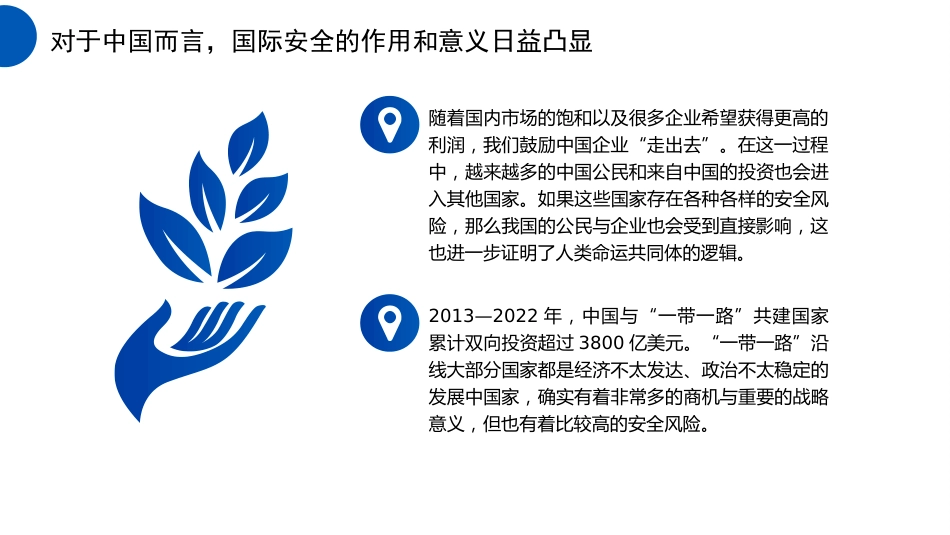 对于中国而言，国际安全的作用和意义日益凸显

随着国内市场的饱和以及很多企业希望获得更高的利润，我们鼓励中国企业“走出去”。在这一过程中，越来越多的中国公民和来自中国的投资也会进入其他国家。如果这些国家存在各种各样的安全风险，那么我国的公民与企业也会受到直接影响，这也进一步证明了人类命运共同体的逻辑。

2013—2022 年，中国与“一带一路”共建国家累计双向投资超过 3800 亿美元。“一带一路”沿线大部分国家都是经济不太发达、政治不太稳定的发展中国家，确实有着非常多的商机与重要的战略意义，但也有着比较高的安全风险。